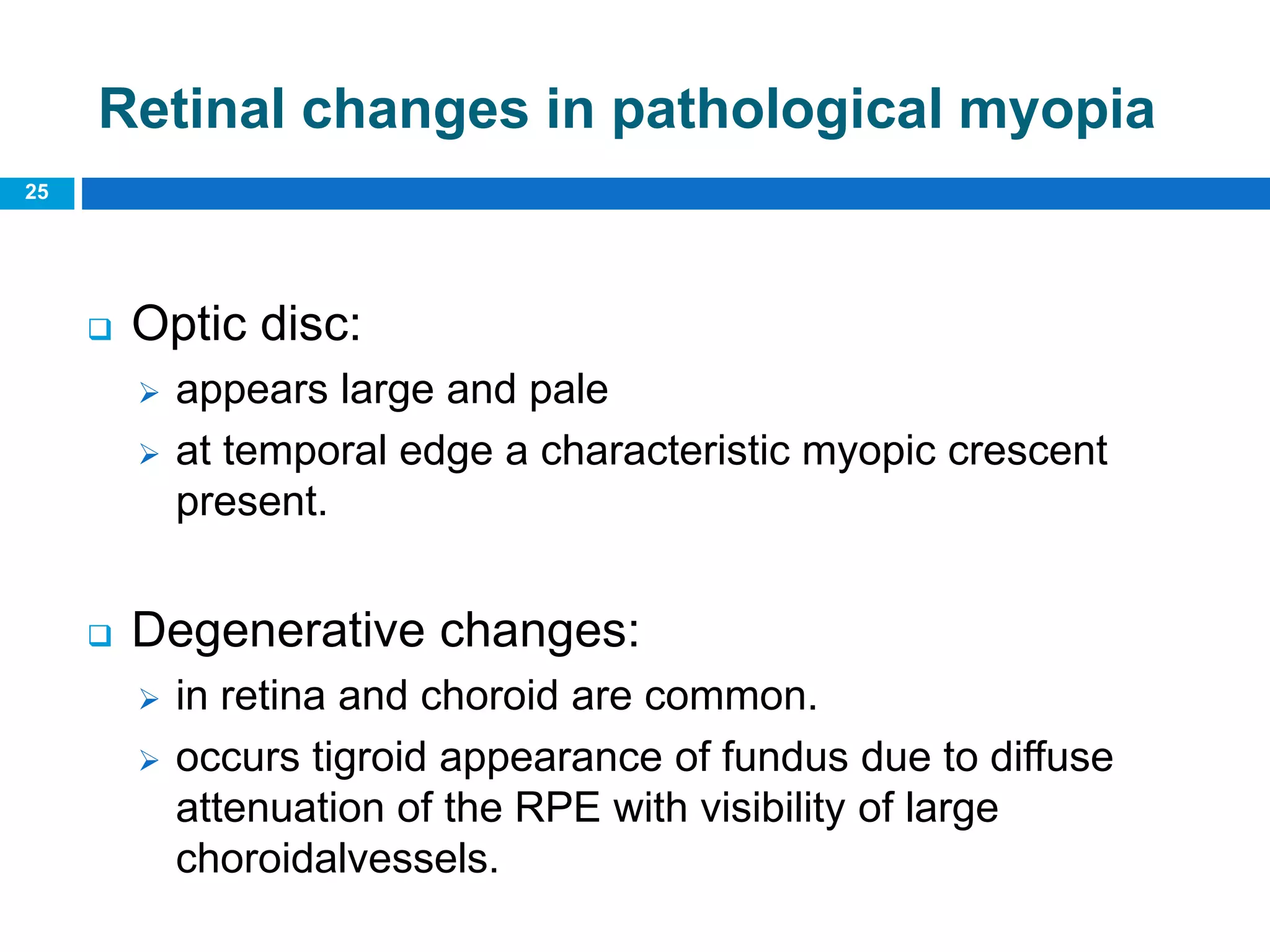 Retinal changes in pathological myopia

25

❑ Optic disc:

➢ appears large and pale

➢ at temporal edge a characteristic myopic crescent present.

❑ Degenerative changes:

➢ in retina and choroid are common.

➢ occurs tigroid appearance of fundus due to diffuse attenuation of the RPE with visibility of large choroidalvessels.